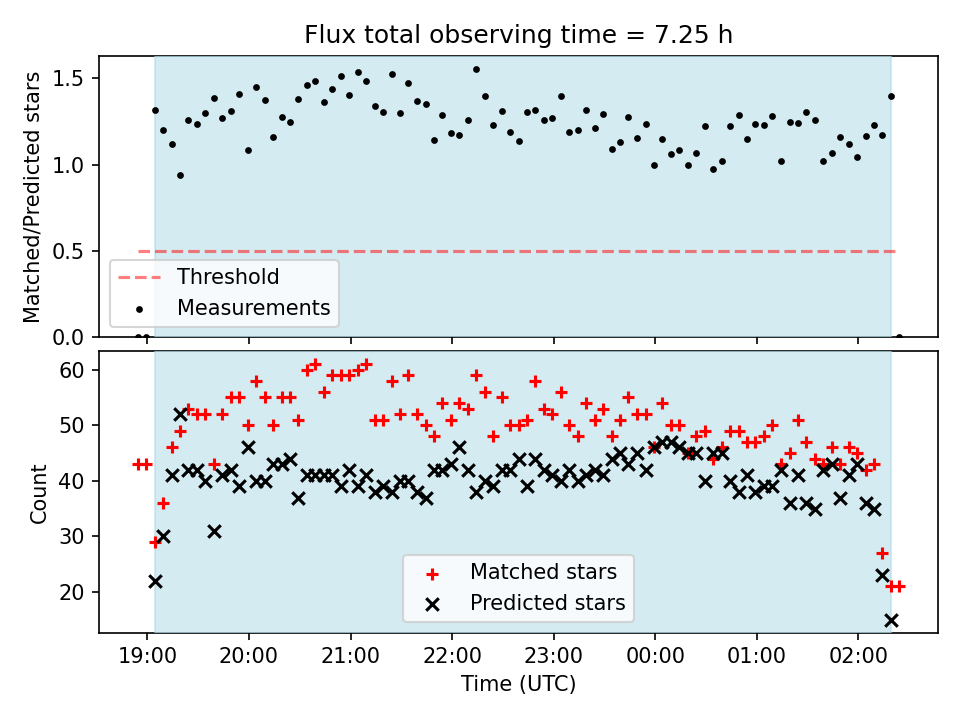 Flux total observing time = 7.25 h

Matched/Predicted stars

1.5
1.0
0.5
0.0

Threshold
Measurements

Count

60
50
40
30
20

Matched stars
Predicted stars

19:00
20:00
21:00
22:00
23:00
00:00
01:00
02:00

Time (UTC)